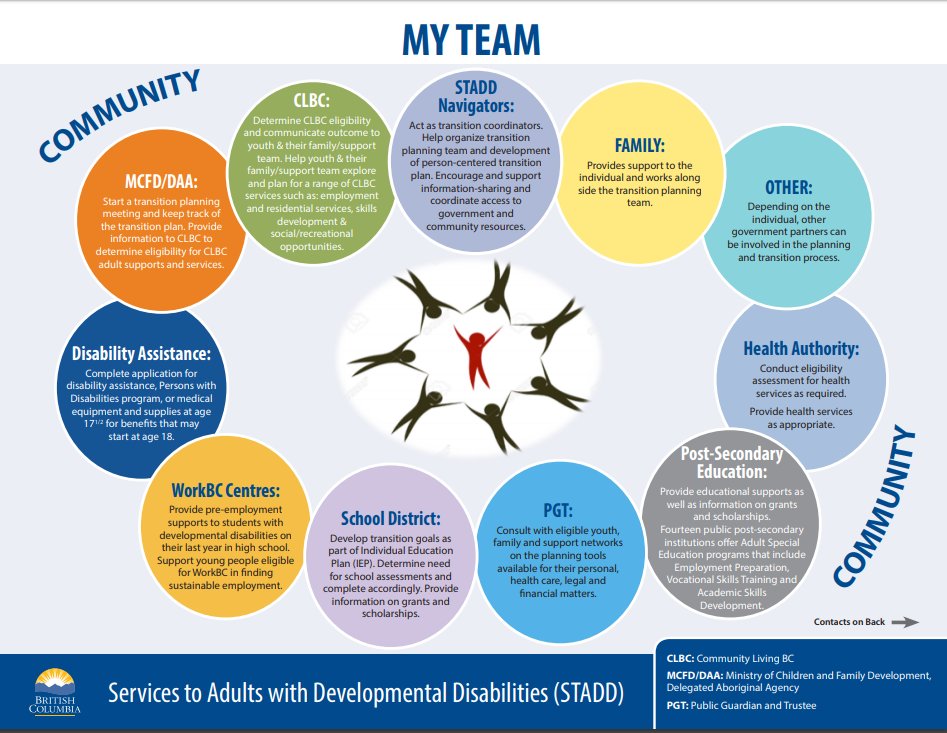 MY TEAM

COMMUNITY

MCFD/DAA:
Start a transition planning meeting and keep track of the transition plan. Provide information to CLBC to determine eligibility for CLBC adult supports and services.

CLBC:
Determine CLBC eligibility and communicate outcome to youth & their family/support team. Help youth & their family/support team explore and plan for a range of CLBC services such as: employment and residential services, skills development & social/recreational opportunities.

STADD Navigators:
Act as transition coordinators. Help organize transition planning team and development of person-centered transition plan. Encourage and support information-sharing and coordinate access to government and community resources.

FAMILY:
Provides support to the individual and works along side the transition planning team.

OTHER:
Depending on the individual, other government partners can be involved in the planning and transition process.

Health Authority:
Conduct eligibility assessment for health services as required.
Provide health services as appropriate.

Post-Secondary Education:
Provide educational supports as well as information on grants and scholarships.
Fourteen public post-secondary institutions offer Adult Special Education programs that include Employment Preparation, Vocational Skills Training and Academic Skills Development.

PGT:
Consult with eligible youth, family and support networks on the planning tools available for their personal, health care, legal and financial matters.

School District:
Develop transition goals as part of Individual Education Plan (IEP). Determine need for school assessments and complete accordingly. Provide information on grants and scholarships.

WorkBC Centres:
Provide pre-employment supports to students with developmental disabilities on their last year in high school. Support young people eligible for WorkBC in finding sustainable employment.

Disability Assistance:
Complete application for disability assistance, Persons with Disabilities program, or medical equipment and supplies at age $17^{1/2}$ for benefits that may start at age 18.

COMMUNITY

Contacts on Back

BRITISH COLUMBIA

Services to Adults with Developmental Disabilities (STADD)

CLBC: Community Living BC
MCFD/DAA: Ministry of Children and Family Development, Delegated Aboriginal Agency
PGT: Public Guardian and Trustee